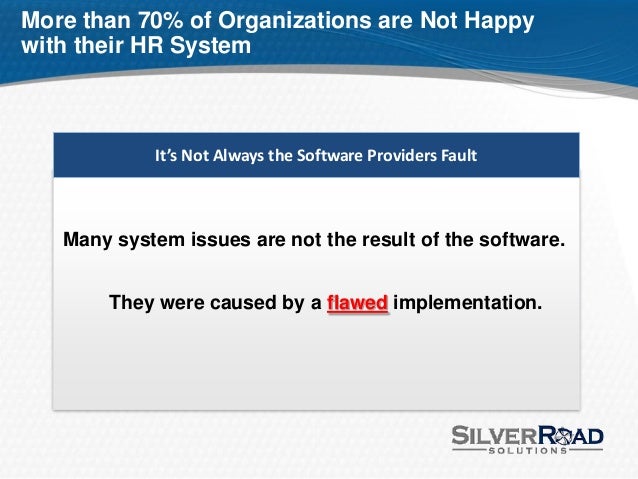 More than 70% of Organizations are Not Happy with their HR System

It's Not Always the Software Providers Fault

Many system issues are not the result of the software.

They were caused by a flawed implementation.

SILVERROAD SOLUTIONS